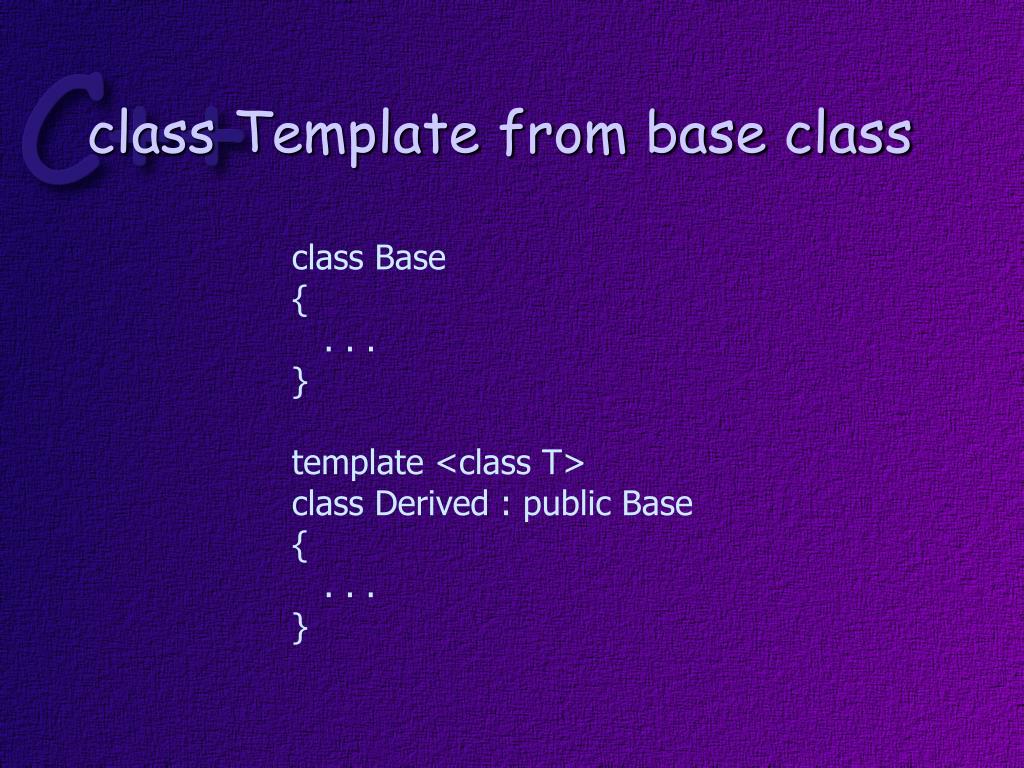 C++

class Template from base class

class Base
{
. . .
}

template <class T>
class Derived : public Base
{
. . .
}